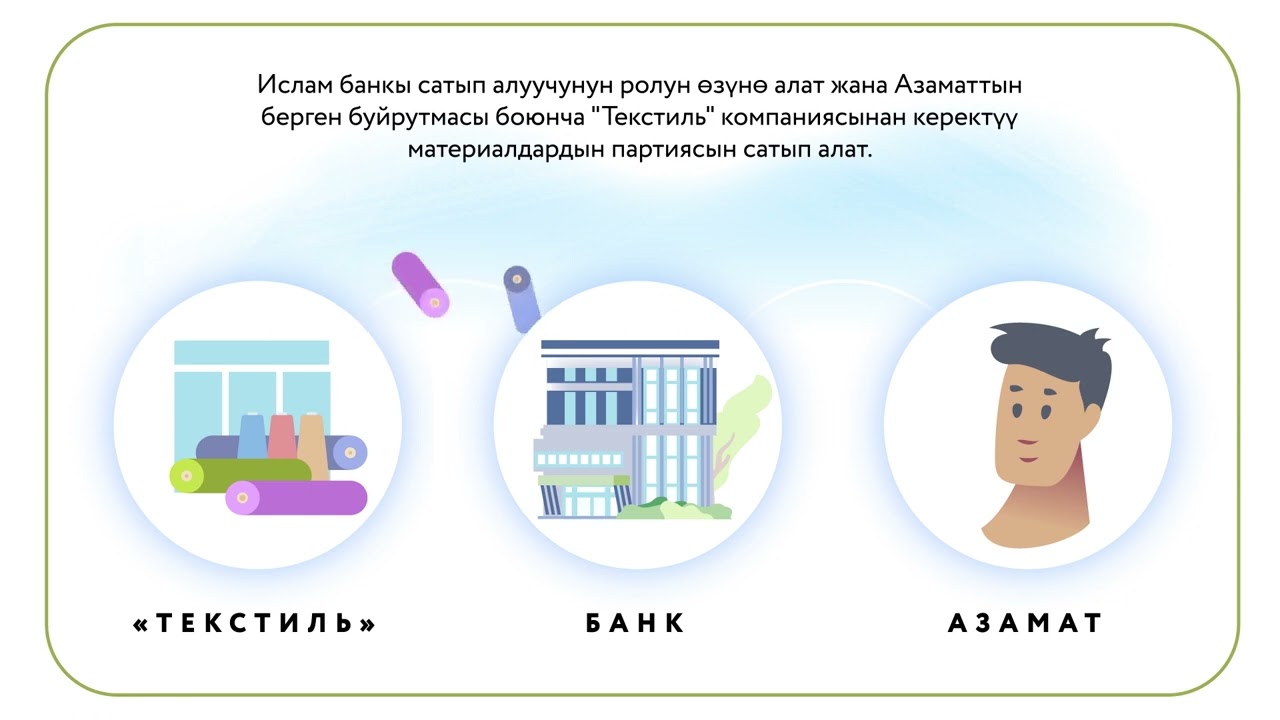 Ислам банкы сатып алуучунун ролун өзүнө алат жана Азаматтын берген буйрутмасы боюнча "Текстиль" компаниясынан керектүү материалдардын партиясын сатып алат.

«ТЕКСТИЛЬ»

БАНК

АЗАМАТ